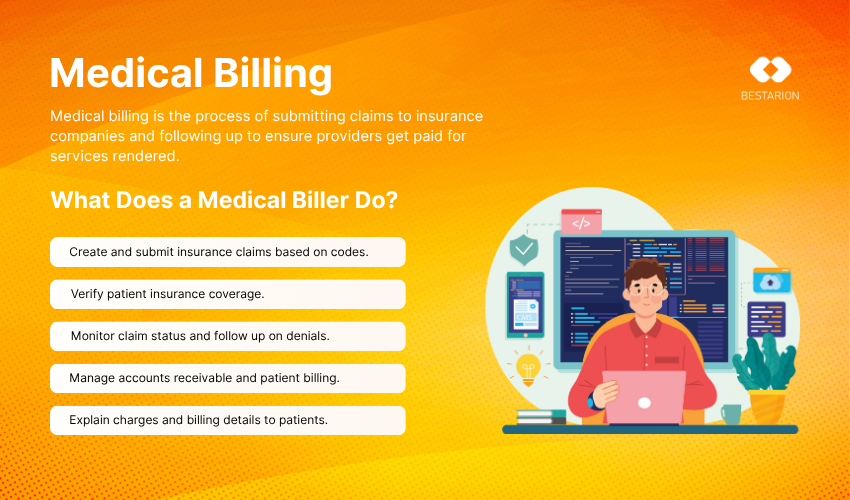 Medical Billing

BESTARION

Medical billing is the process of submitting claims to insurance companies and following up to ensure providers get paid for services rendered.

What Does a Medical Biller Do?

Create and submit insurance claims based on codes.

Verify patient insurance coverage.

Monitor claim status and follow up on denials.

Manage accounts receivable and patient billing.

Explain charges and billing details to patients.

</>

CMS